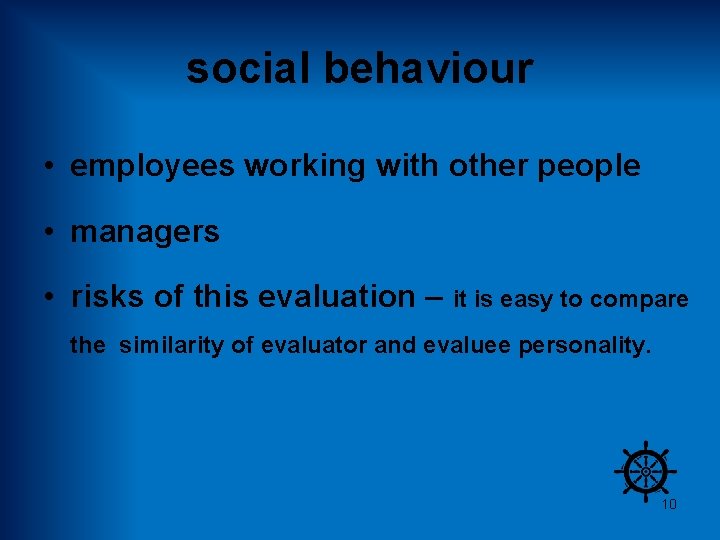 social behaviour

• employees working with other people

• managers

• risks of this evaluation – it is easy to compare the similarity of evaluator and evaluee personality.

10